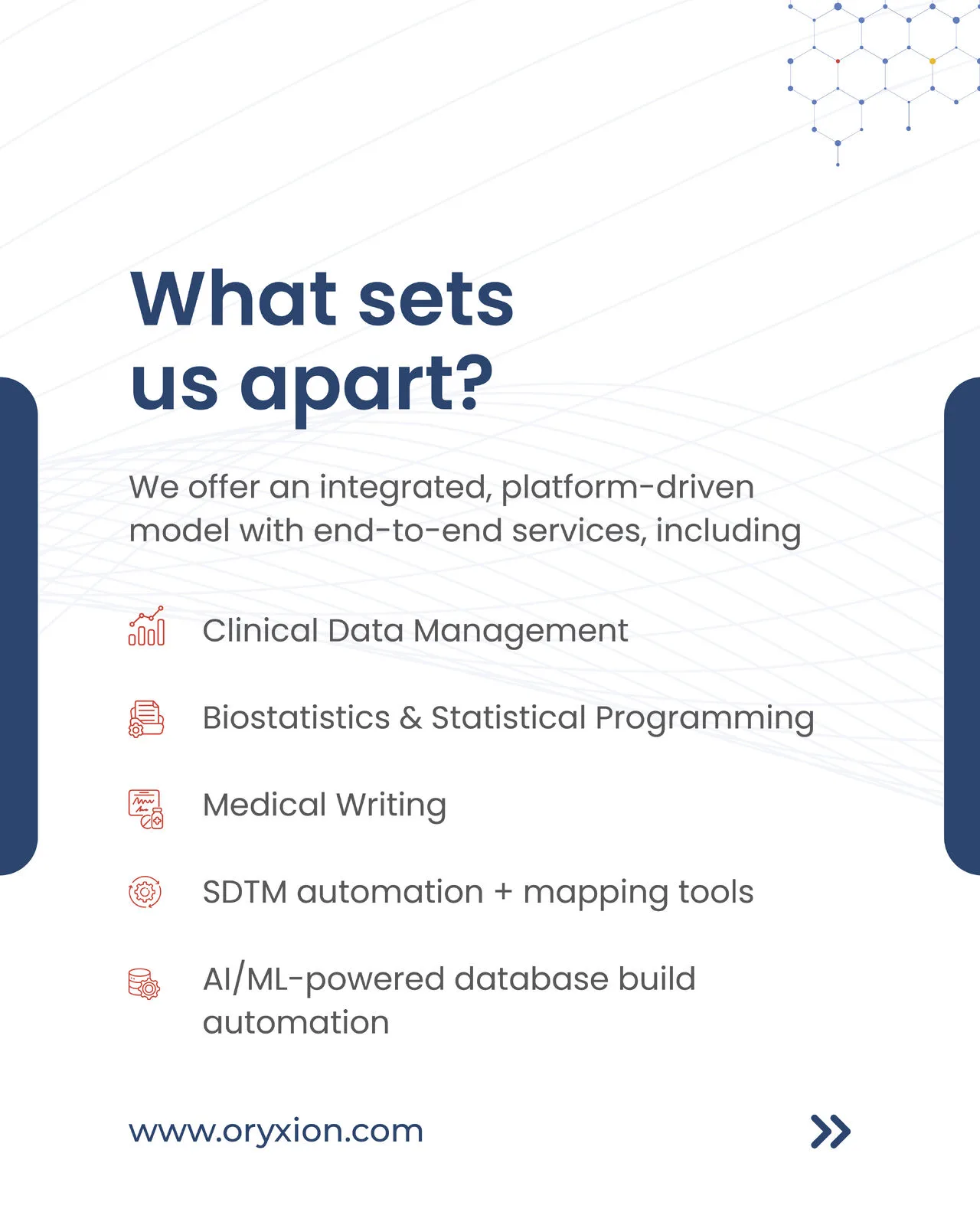 What sets us apart?

We offer an integrated, platform-driven model with end-to-end services, including

Clinical Data Management

Biostatistics & Statistical Programming

Medical Writing

SDTM automation + mapping tools

AI/ML-powered database build automation

www.oryxion.com